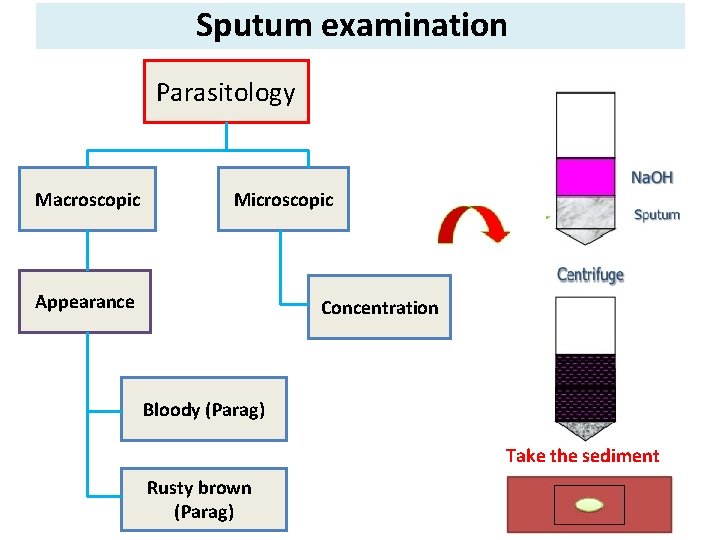 Sputum examination

Parasitology

Macroscopic

Microscopic

Appearance

Concentration

Bloody (Parag)

Rusty brown (Parag)

NaOH

Sputum

Centrifuge

Take the sediment